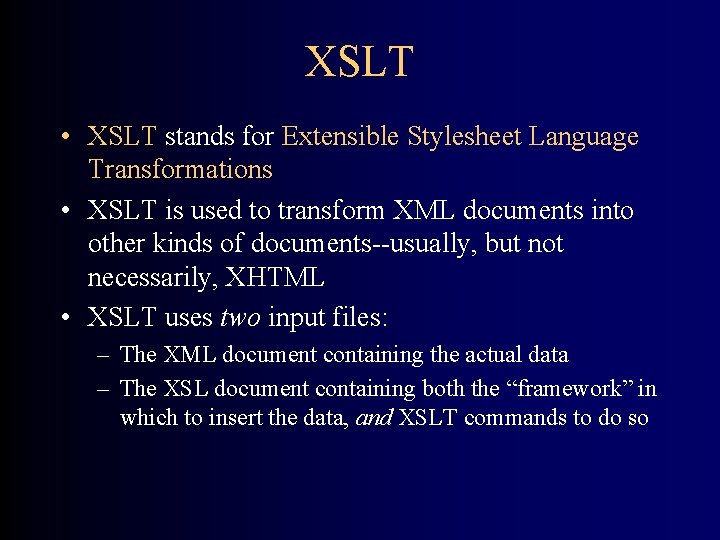 XSLT

• XSLT stands for Extensible Stylesheet Language Transformations

• XSLT is used to transform XML documents into other kinds of documents--usually, but not necessarily, XHTML

• XSLT uses two input files:

– The XML document containing the actual data

– The XSL document containing both the “framework” in which to insert the data, and XSLT commands to do so